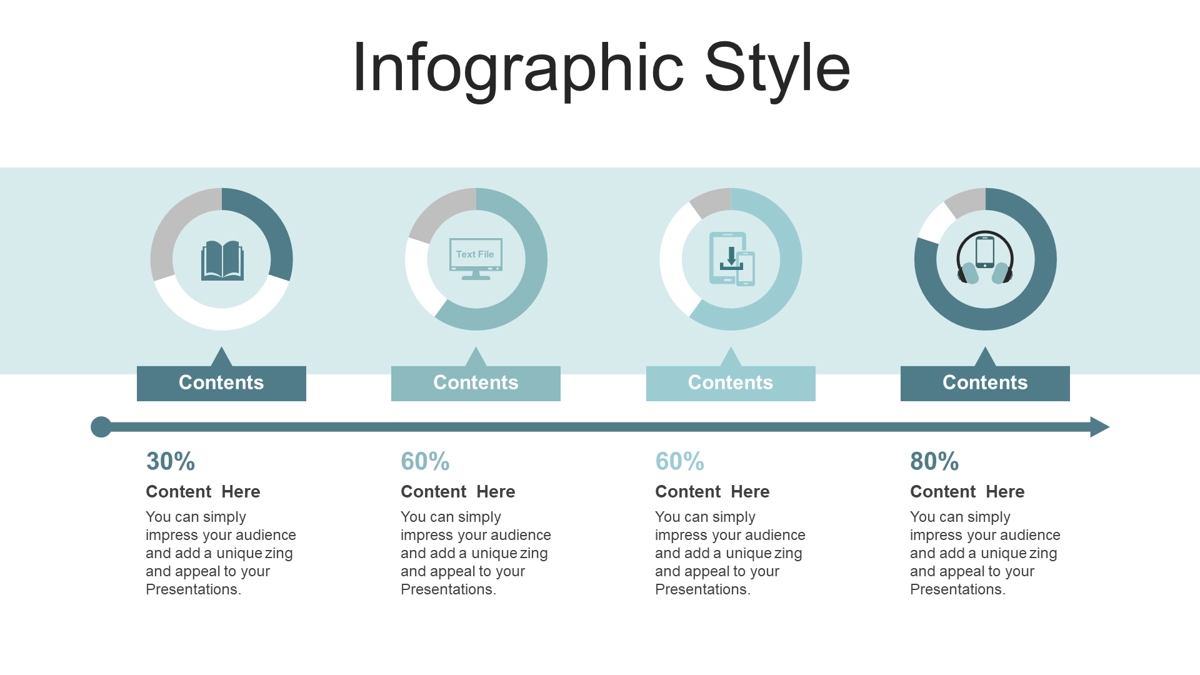 Infographic Style

Text File

Contents

Contents

Contents

Contents

30%

Content Here

You can simply impress your audience and add a unique zing and appeal to your Presentations.

60%

Content Here

You can simply impress your audience and add a unique zing and appeal to your Presentations.

60%

Content Here

You can simply impress your audience and add a unique zing and appeal to your Presentations.

80%

Content Here

You can simply impress your audience and add a unique zing and appeal to your Presentations.